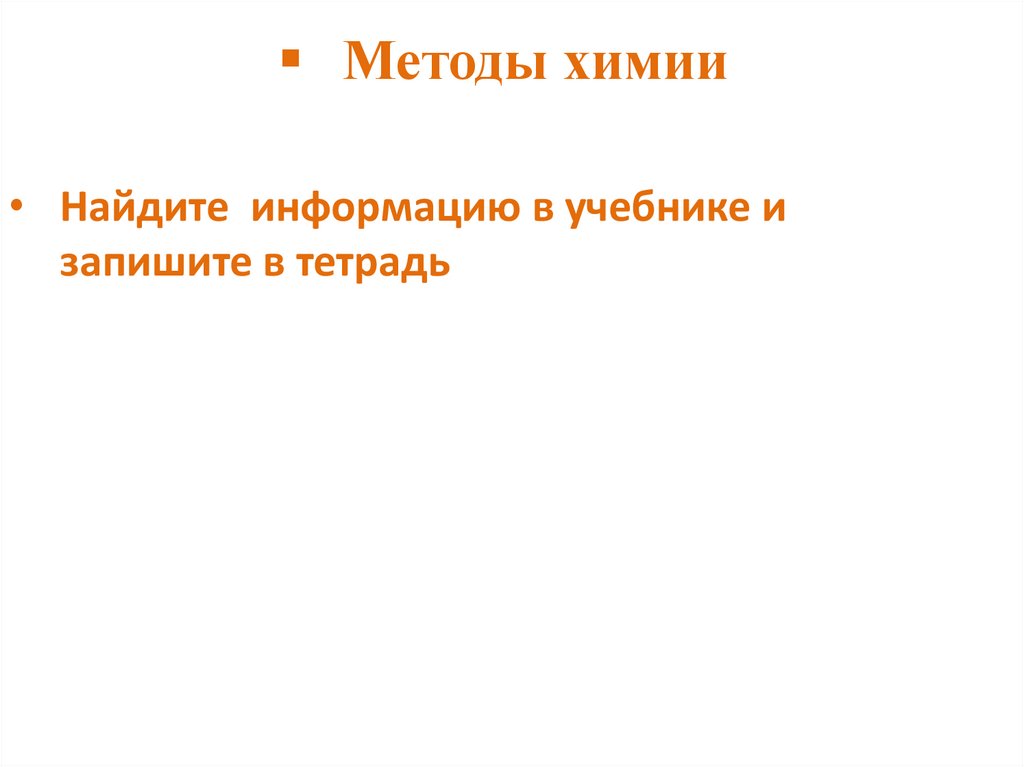 ▪ Методы химии

• Найдите информацию в учебнике и запишите в тетрадь